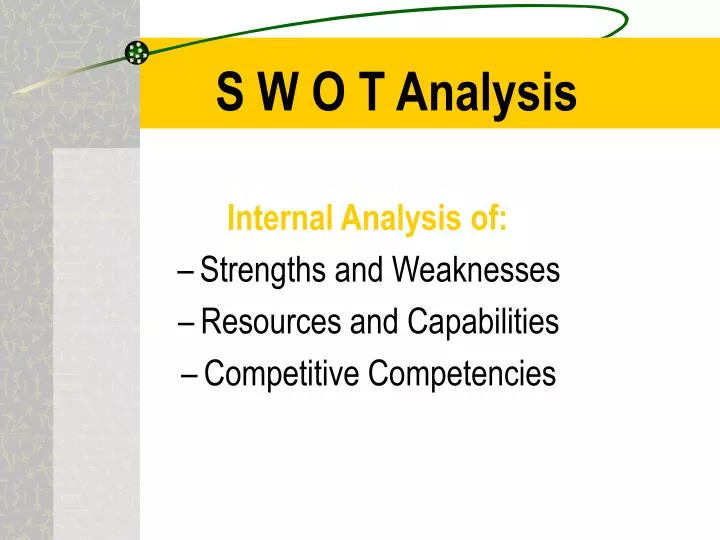 S W O T Analysis

Internal Analysis of:

– Strengths and Weaknesses

– Resources and Capabilities

– Competitive Competencies